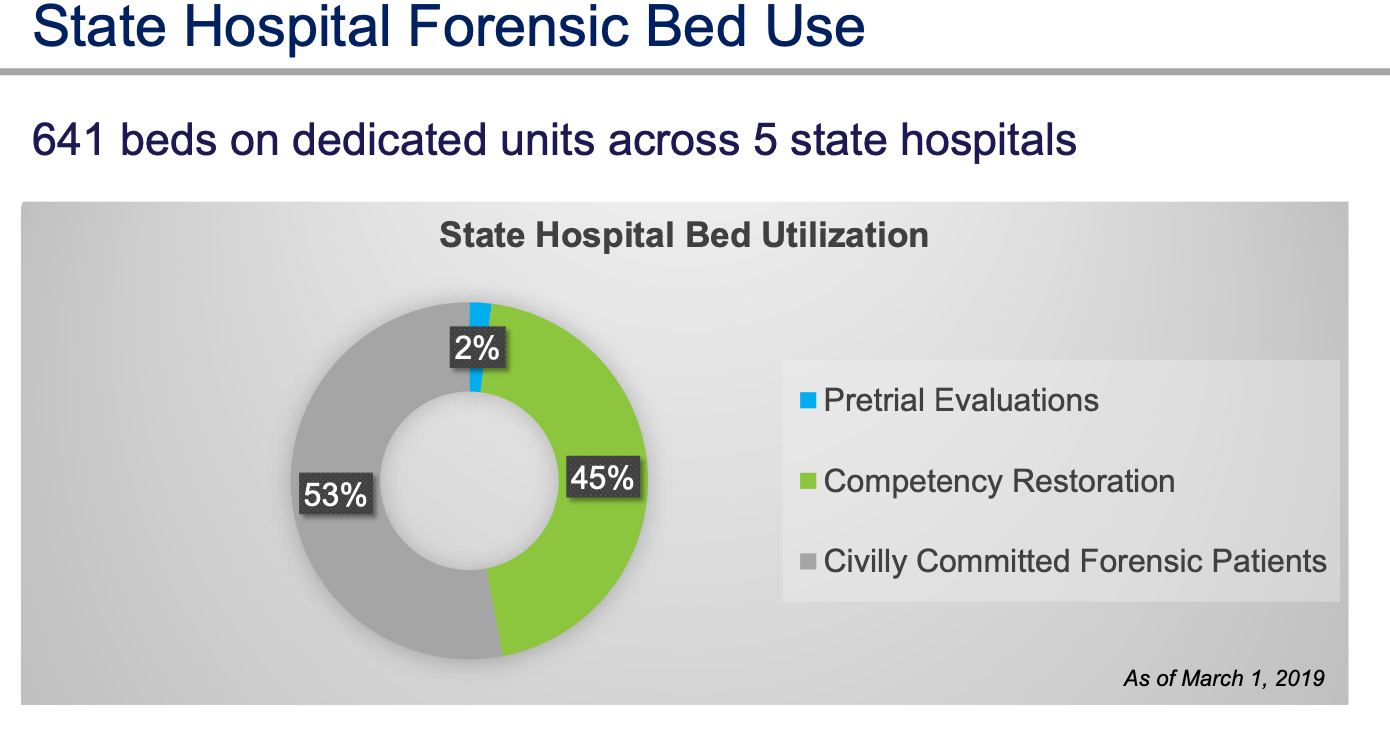 State Hospital Forensic Bed Use

641 beds on dedicated units across 5 state hospitals

State Hospital Bed Utilization

2%

45%

53%

Pretrial Evaluations

Competency Restoration

Civilly Committed Forensic Patients

As of March 1, 2019